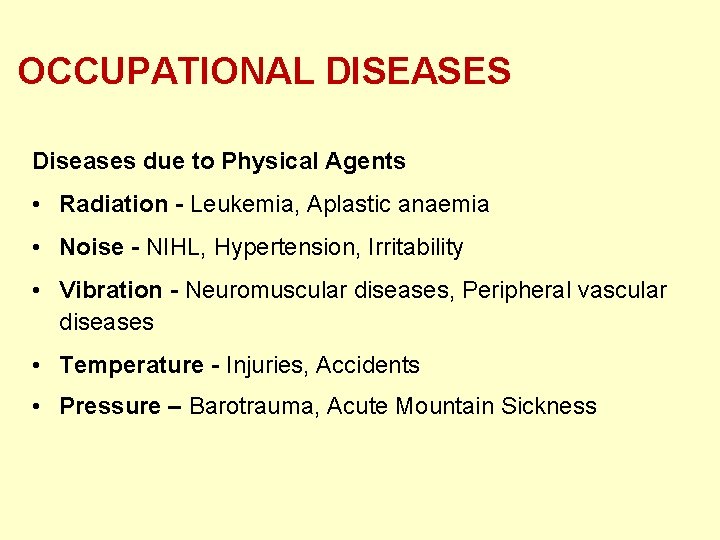 OCCUPATIONAL DISEASES

Diseases due to Physical Agents

• Radiation - Leukemia, Aplastic anaemia
• Noise - NIHL, Hypertension, Irritability
• Vibration - Neuromuscular diseases, Peripheral vascular diseases
• Temperature - Injuries, Accidents
• Pressure – Barotrauma, Acute Mountain Sickness